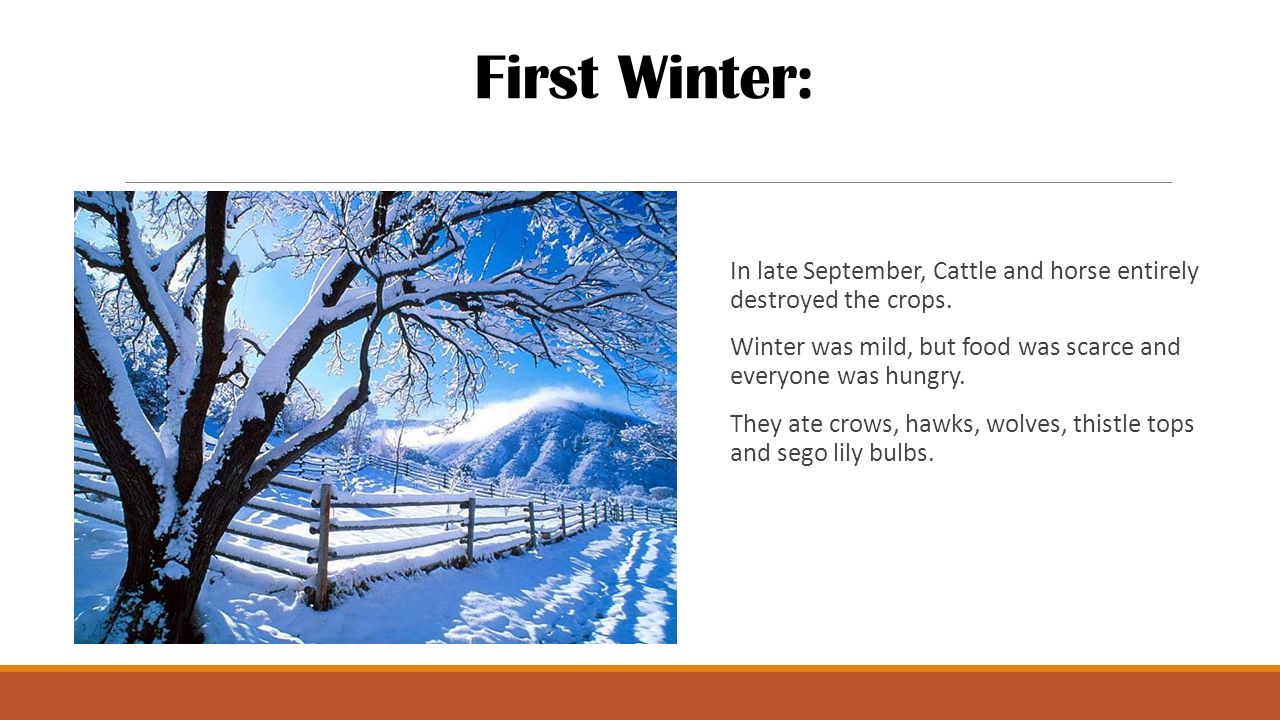 First Winter:

In late September, Cattle and horse entirely destroyed the crops.

Winter was mild, but food was scarce and everyone was hungry.

They ate crows, hawks, wolves, thistle tops and sego lily bulbs.